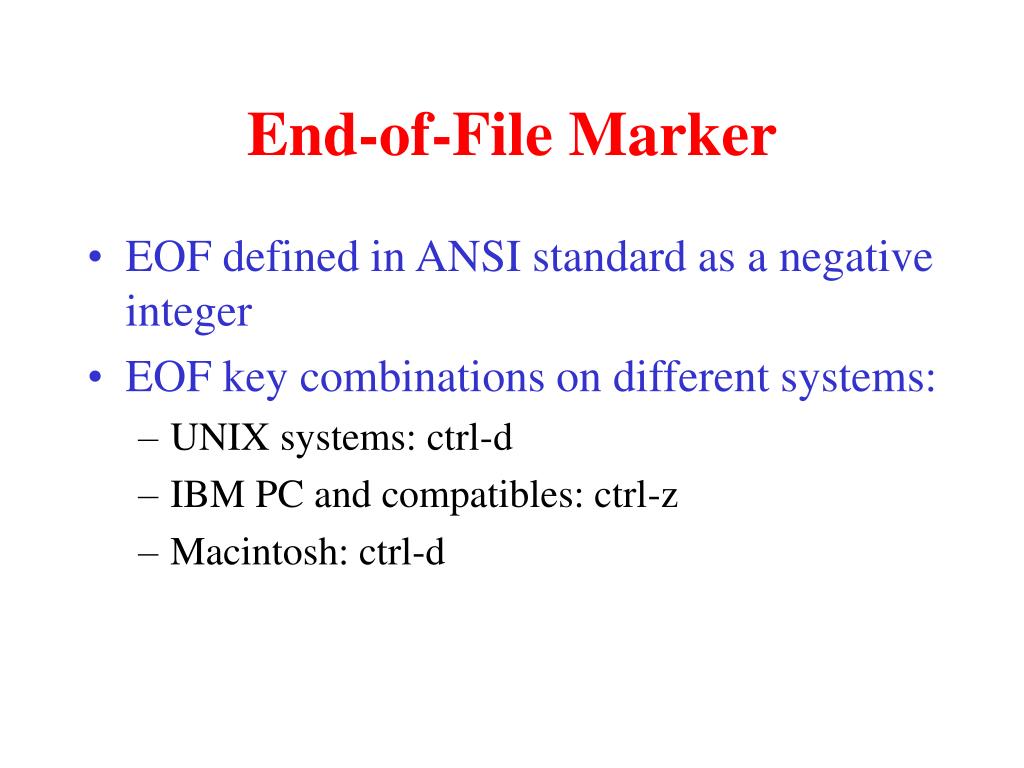 End-of-File Marker

• EOF defined in ANSI standard as a negative integer
• EOF key combinations on different systems:
– UNIX systems: ctrl-d
– IBM PC and compatibles: ctrl-z
– Macintosh: ctrl-d